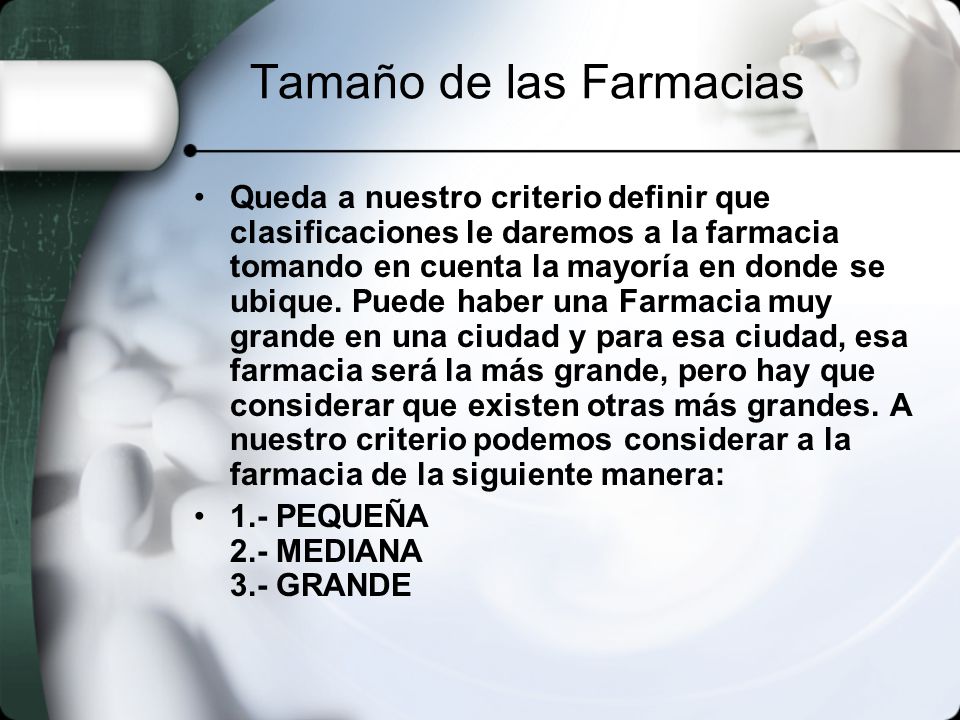 Tamaño de las Farmacias

• Queda a nuestro criterio definir que clasificaciones le daremos a la farmacia tomando en cuenta la mayoría en donde se ubique. Puede haber una Farmacia muy grande en una ciudad y para esa ciudad, esa farmacia será la más grande, pero hay que considerar que existen otras más grandes. A nuestro criterio podemos considerar a la farmacia de la siguiente manera:

• 1.- PEQUEÑA
2.- MEDIANA
3.- GRANDE